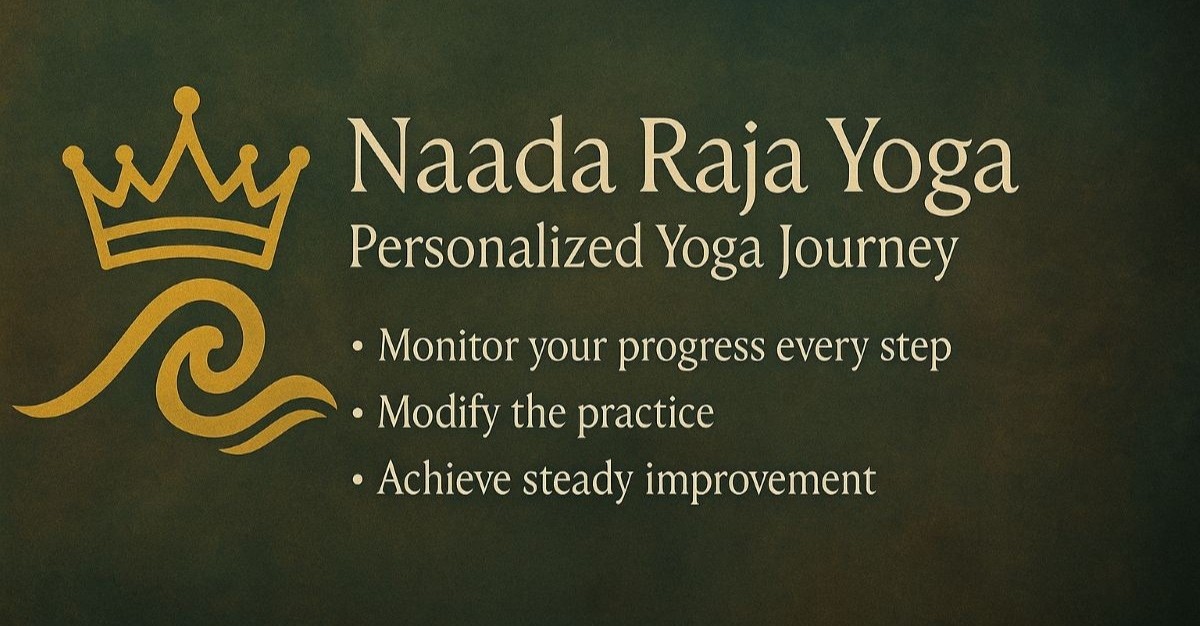 Naada Raja Yoga
Personalized Yoga Journey

• Monitor your progress every step
• Modify the practice
• Achieve steady improvement